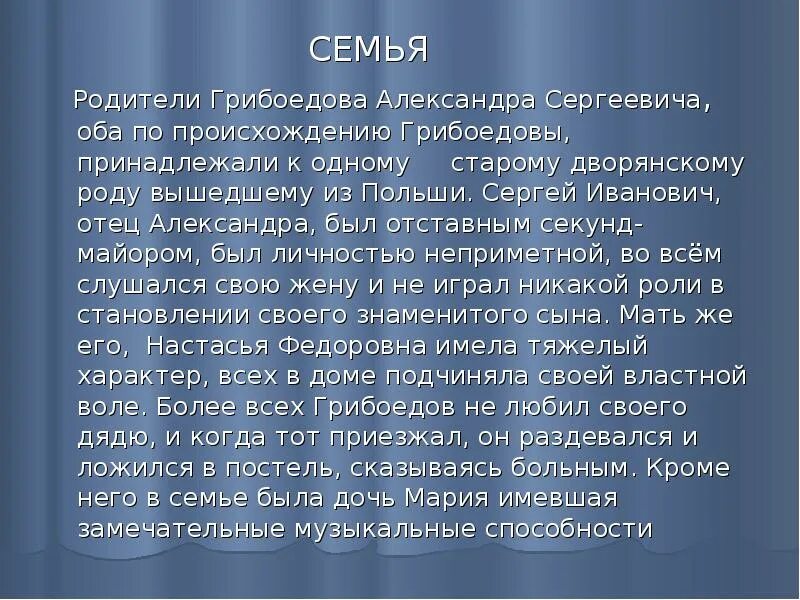 СЕМЬЯ

Родители Грибоедова Александра Сергеевича, оба по происхождению Грибоедовы, принадлежали к одному старому дворянскому роду вышедшему из Польши. Сергей Иванович, отец Александра, был отставным секунд-майором, был личностью неприметной, во всём слушался свою жену и не играл никакой роли в становлении своего знаменитого сына. Мать же его, Настасья Федоровна имела тяжелый характер, всех в доме подчиняла своей властной воле. Более всех Грибоедов не любил своего дядю, и когда тот приезжал, он раздевался и ложился в постель, сказываясь больным. Кроме него в семье была дочь Мария имевшая замечательные музыкальные способности